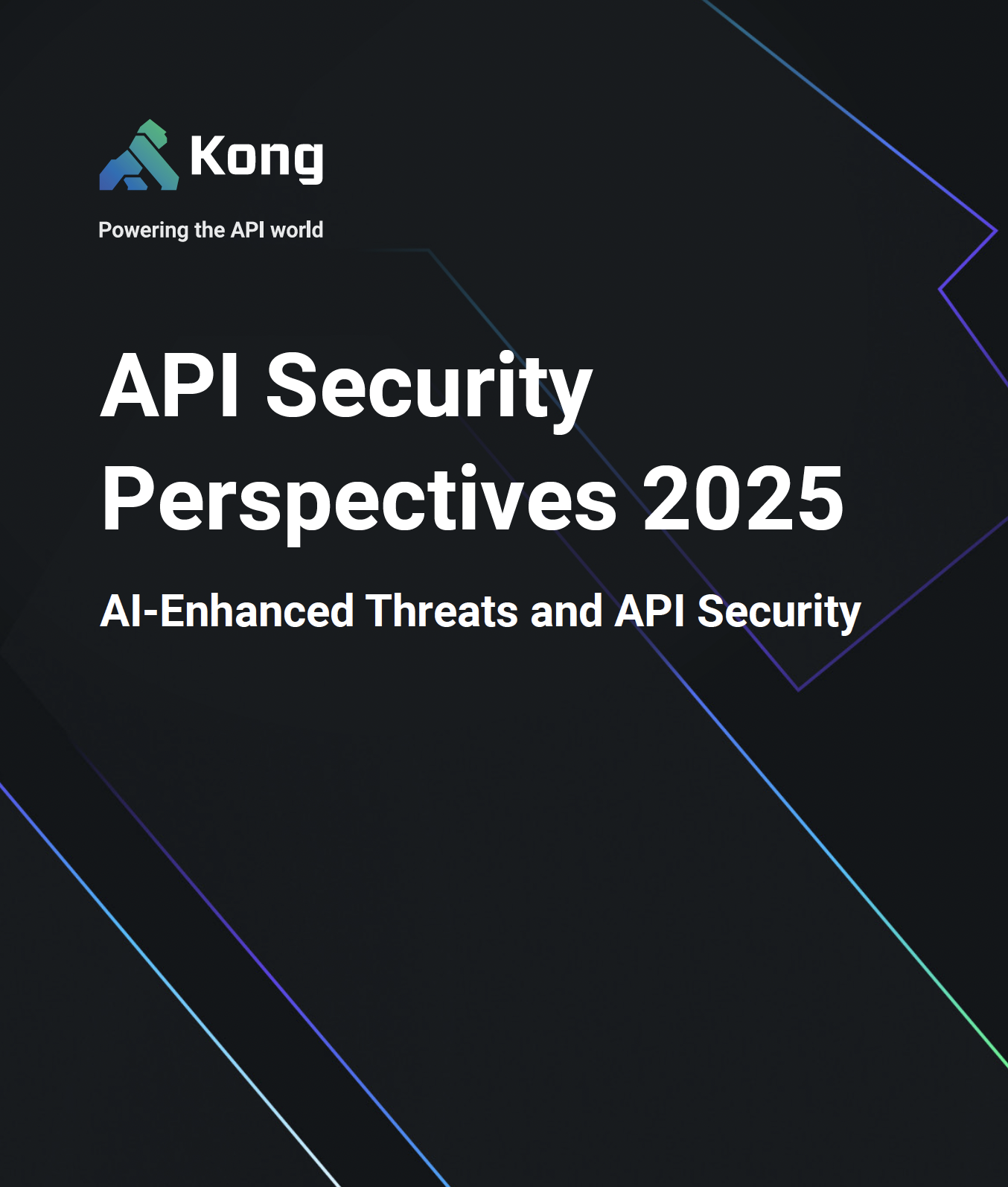 Kong

Powering the API world

API Security Perspectives 2025

AI-Enhanced Threats and API Security